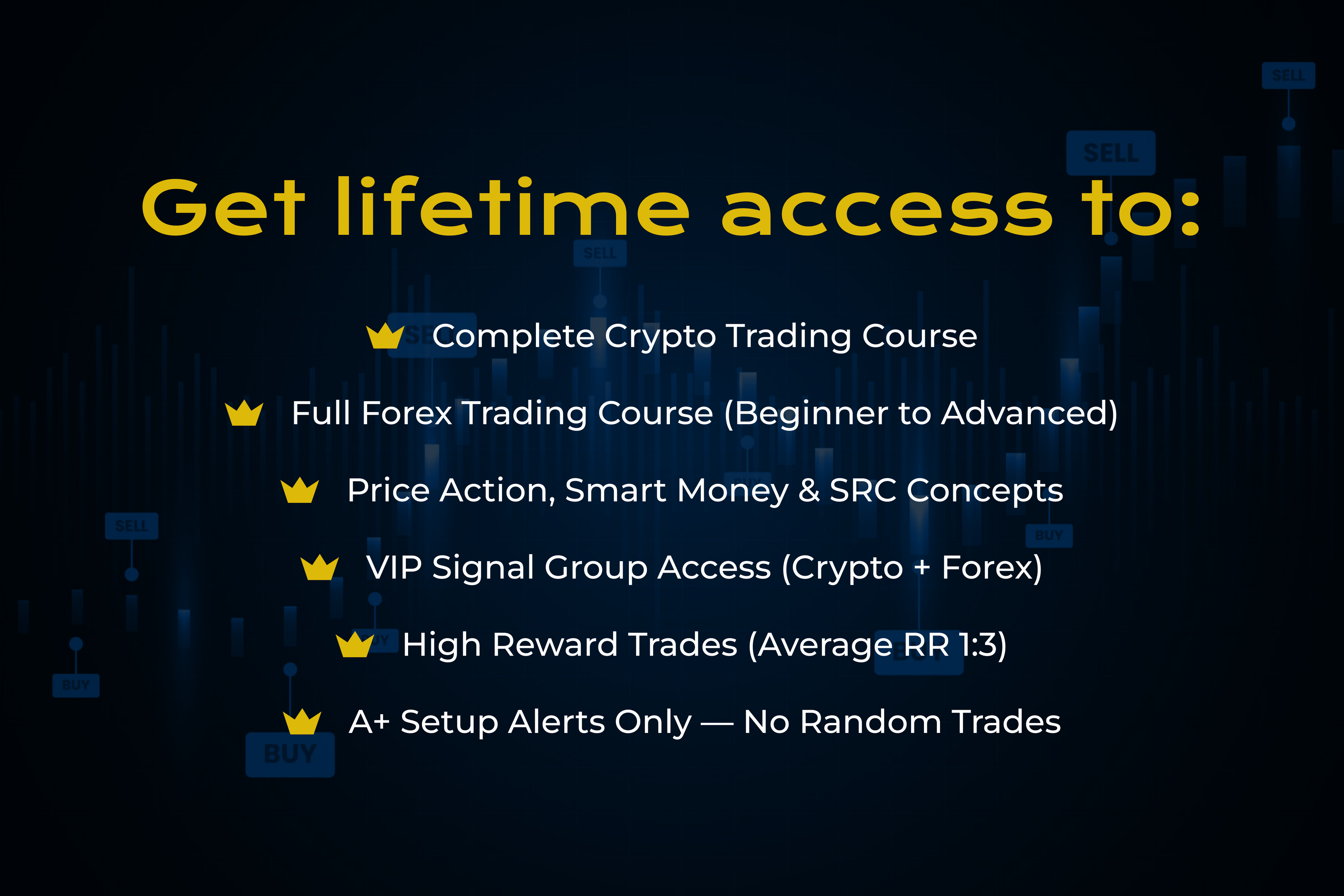 SELL

SELL

Get lifetime access to:

SELL

Complete Crypto Trading Course

Full Forex Trading Course (Beginner to Advanced)

Price Action, Smart Money & SRC Concepts

SELL

BUY

VIP Signal Group Access (Crypto + Forex)

High Reward Trades (Average RR 1:3)

BUY

A+ Setup Alerts Only — No Random Trades

BUY